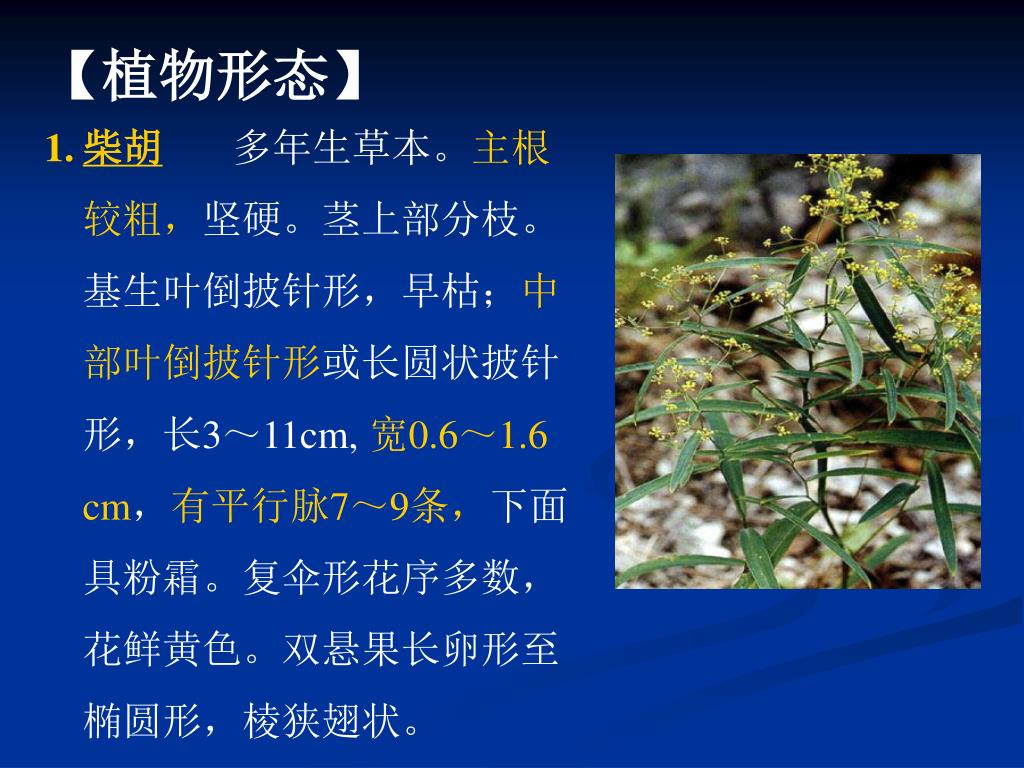 【植物形态】

1. 柴胡　　多年生草本。主根较粗，坚硬。茎上部分枝。基生叶倒披针形，早枯；中部叶倒披针形或长圆状披针形，长3～11cm, 宽0.6～1.6 cm，有平行脉7～9条，下面具粉霜。复伞形花序多数，花鲜黄色。双悬果长卵形至椭圆形，棱狭翅状。